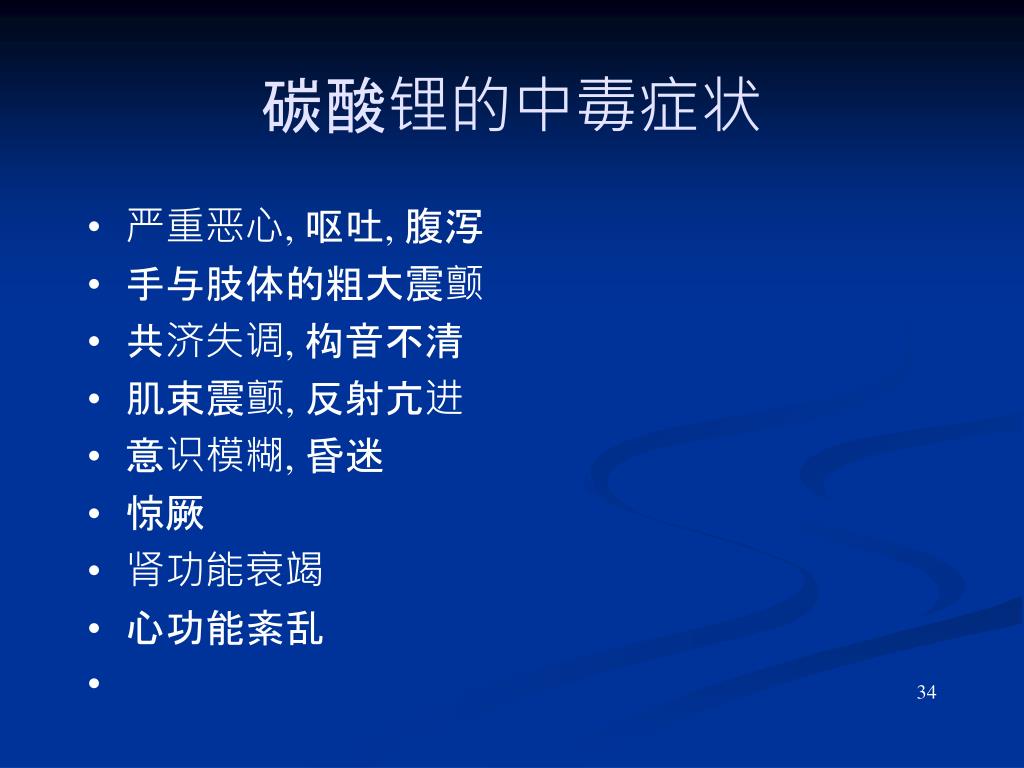 碳酸锂的中毒症状

• 严重恶心, 呕吐, 腹泻
• 手与肢体的粗大震颤
• 共济失调, 构音不清
• 肌束震颤, 反射亢进
• 意识模糊, 昏迷
• 惊厥
• 肾功能衰竭
• 心功能紊乱
•

34